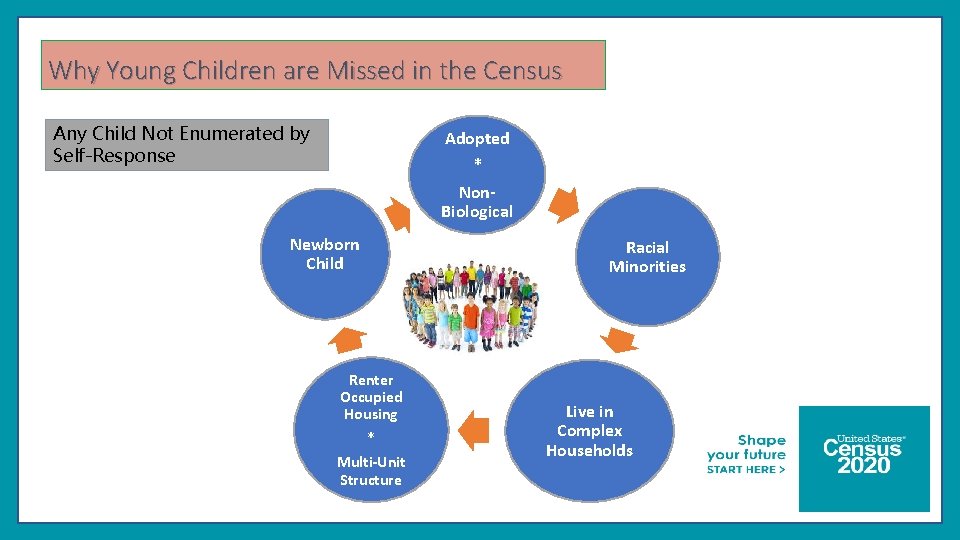 Why Young Children are Missed in the Census

Any Child Not Enumerated by Self-Response

Adopted
*
Non-Biological

Racial Minorities

Live in Complex Households

Renter Occupied Housing
*
Multi-Unit Structure

Newborn Child

Shape your future START HERE >

United States Census 2020